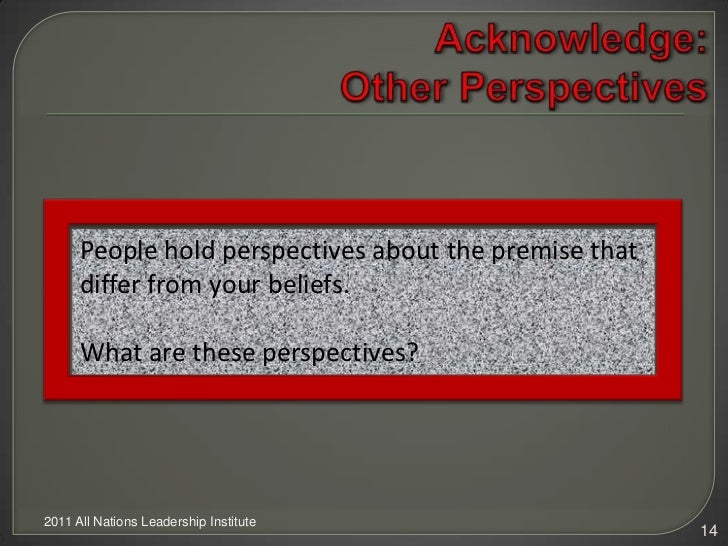 Acknowledge:
Other Perspectives

People hold perspectives about the premise that differ from your beliefs.

What are these perspectives?

2011 All Nations Leadership Institute

14